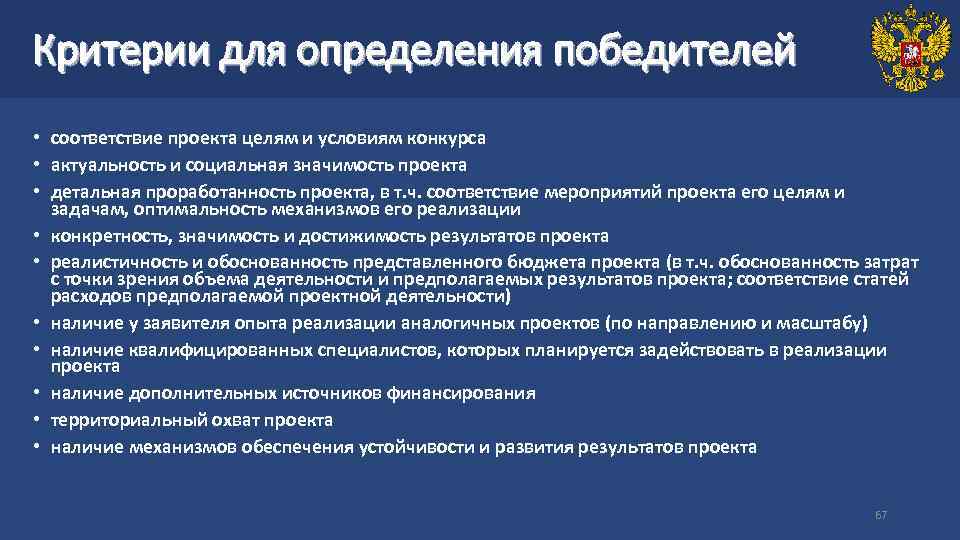 Критерии для определения победителей

• соответствие проекта целям и условиям конкурса
• актуальность и социальная значимость проекта
• детальная проработанность проекта, в т.ч. соответствие мероприятий проекта его целям и задачам, оптимальность механизмов его реализации
• конкретность, значимость и достижимость результатов проекта
• реалистичность и обоснованность представленного бюджета проекта (в т.ч. обоснованность затрат с точки зрения объема деятельности и предполагаемых результатов проекта; соответствие статей расходов предполагаемой проектной деятельности)
• наличие у заявителя опыта реализации аналогичных проектов (по направлению и масштабу)
• наличие квалифицированных специалистов, которых планируется задействовать в реализации проекта
• наличие дополнительных источников финансирования
• территориальный охват проекта
• наличие механизмов обеспечения устойчивости и развития результатов проекта

67